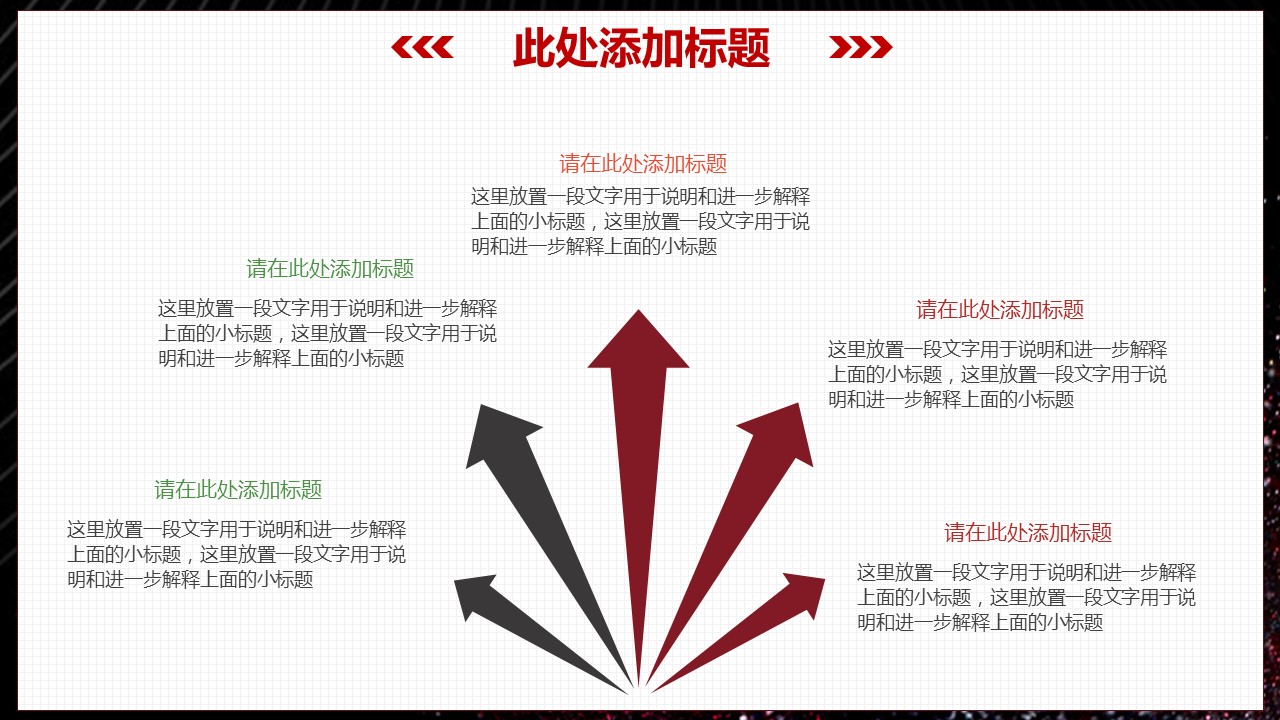 此处添加标题

请在此处添加标题

这里放置一段文字用于说明和进一步解释上面的小标题，这里放置一段文字用于说明和进一步解释上面的小标题

请在此处添加标题

这里放置一段文字用于说明和进一步解释上面的小标题，这里放置一段文字用于说明和进一步解释上面的小标题

请在此处添加标题

这里放置一段文字用于说明和进一步解释上面的小标题，这里放置一段文字用于说明和进一步解释上面的小标题

请在此处添加标题

这里放置一段文字用于说明和进一步解释上面的小标题，这里放置一段文字用于说明和进一步解释上面的小标题

请在此处添加标题

这里放置一段文字用于说明和进一步解释上面的小标题，这里放置一段文字用于说明和进一步解释上面的小标题